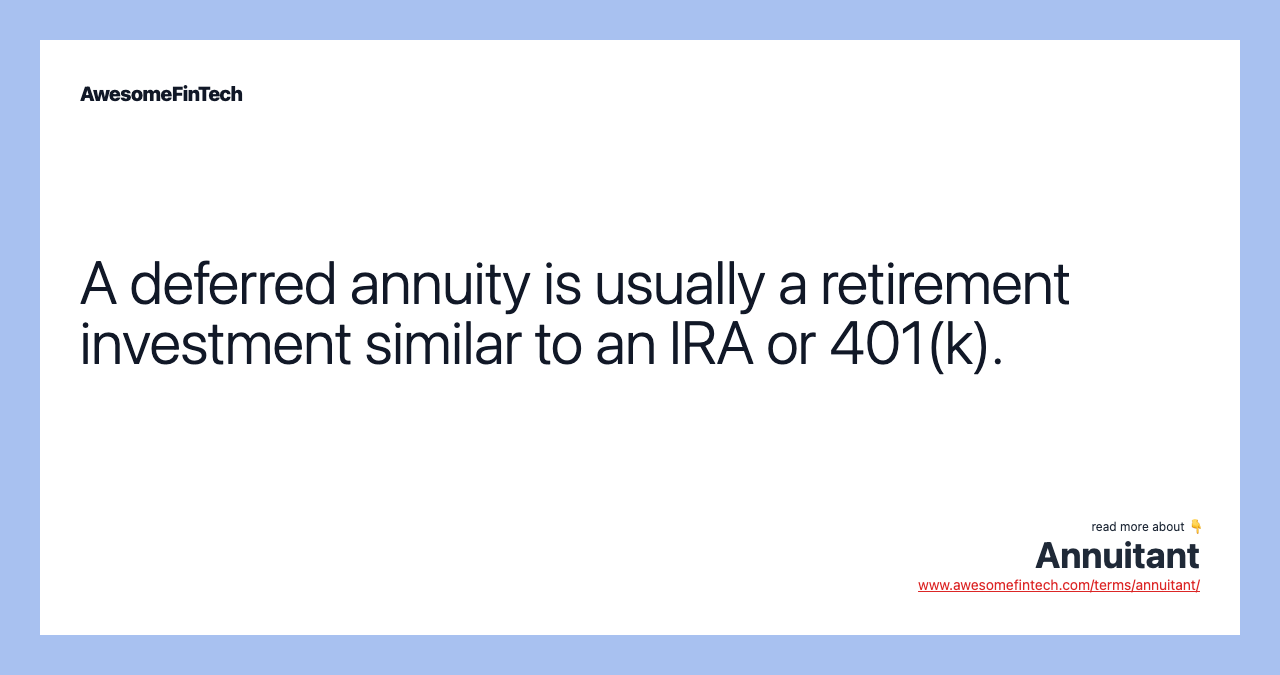 AwesomeFinTech

A deferred annuity is usually a retirement investment similar to an IRA or 401(k).

read more about 👇
Annuitant
www.awesomefintech.com/terms/annuitant/